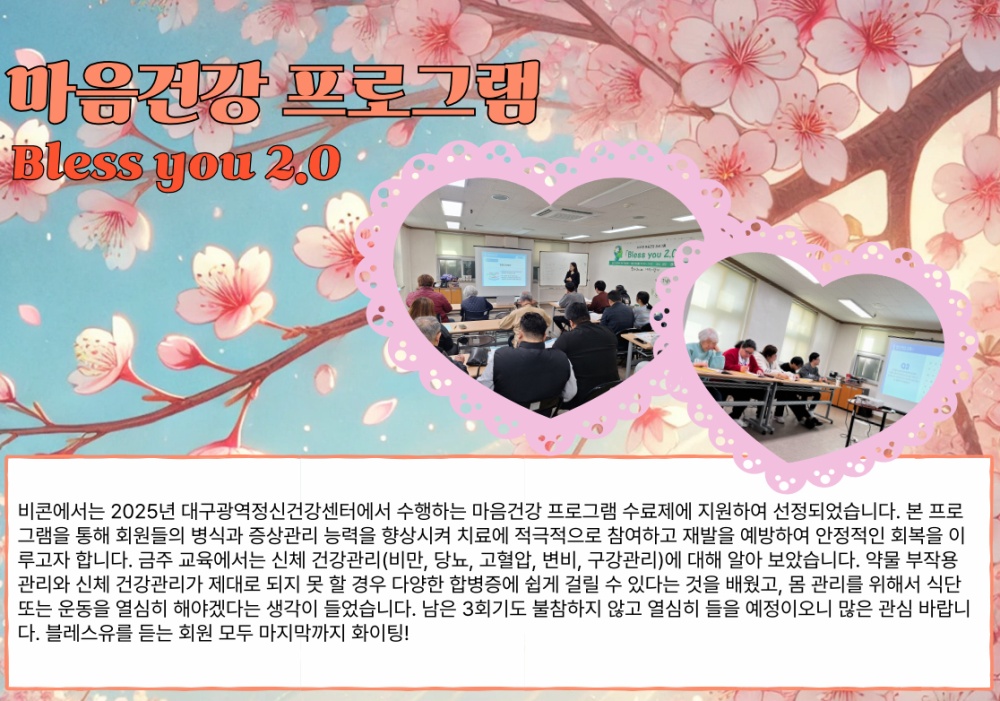 마음건강 프로그램
Bless you 2.0

Bless you 2.0

비콘에서는 2025년 대구광역정신건강센터에서 수행하는 마음건강 프로그램 수료제에 지원하여 선정되었습니다. 본 프로그램을 통해 회원들의 병식과 증상관리 능력을 향상시켜 치료에 적극적으로 참여하고 재발을 예방하여 안정적인 회복을 이루고자 합니다. 금주 교육에서는 신체 건강관리(비만, 당뇨, 고혈압, 변비, 구강관리)에 대해 알아 보았습니다. 약물 부작용 관리와 신체 건강관리가 제대로 되지 못 할 경우 다양한 합병증에 쉽게 걸릴 수 있다는 것을 배웠고, 몸 관리를 위해서 식단 또는 운동을 열심히 해야겠다는 생각이 들었습니다. 남은 3회기도 불참하지 않고 열심히 들을 예정이오니 많은 관심 바랍니다. 블레스유를 듣는 회원 모두 마지막까지 화이팅!